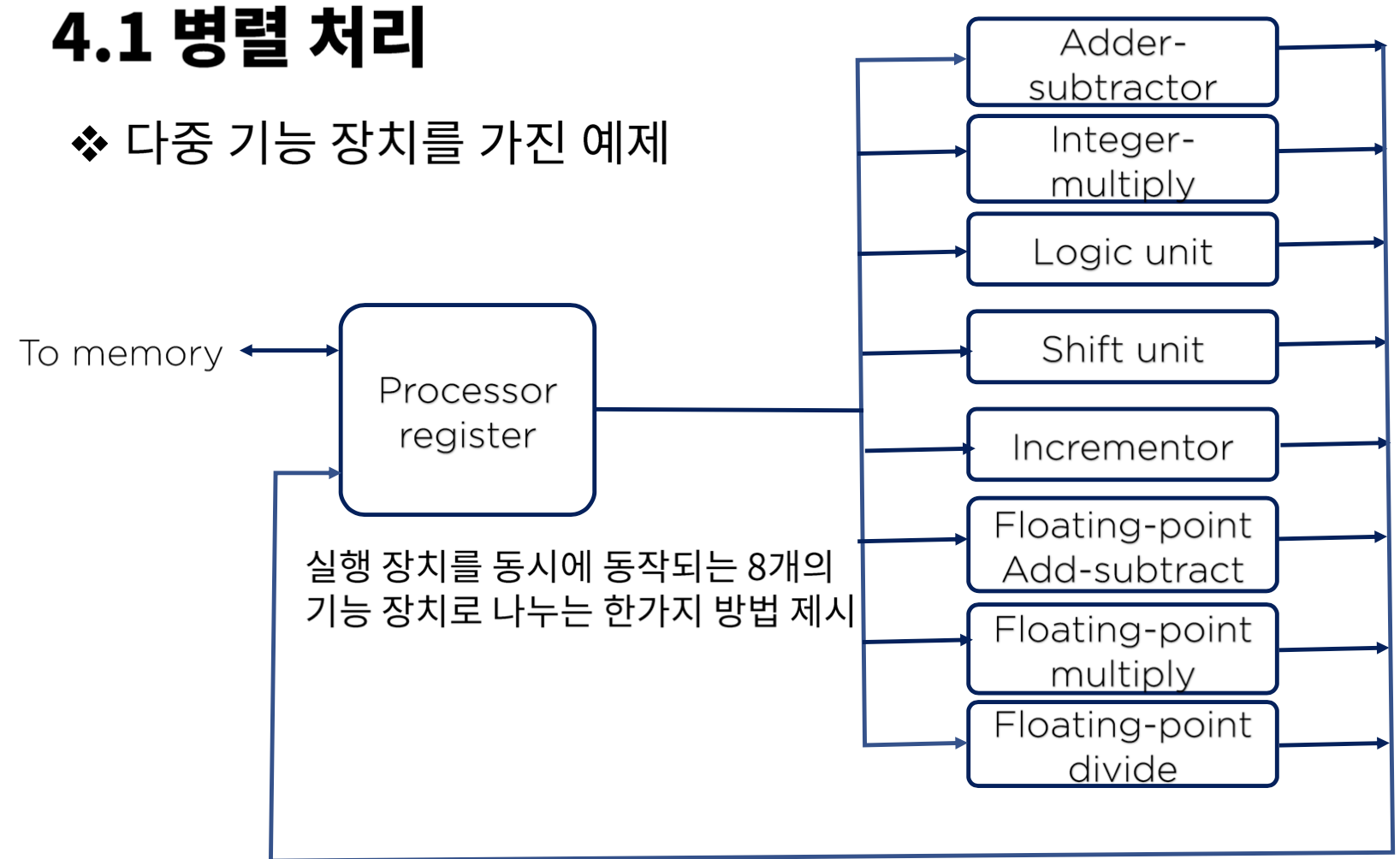 4.1 병렬 처리

❖ 다중 기능 장치를 가진 예제

To memory

Processor register

실행 장치를 동시에 동작되는 8개의 기능 장치로 나누는 한가지 방법 제시

Adder-subtractor

Integer-multiply

Logic unit

Shift unit

Incrementor

Floating-point Add-subtract

Floating-point multiply

Floating-point divide